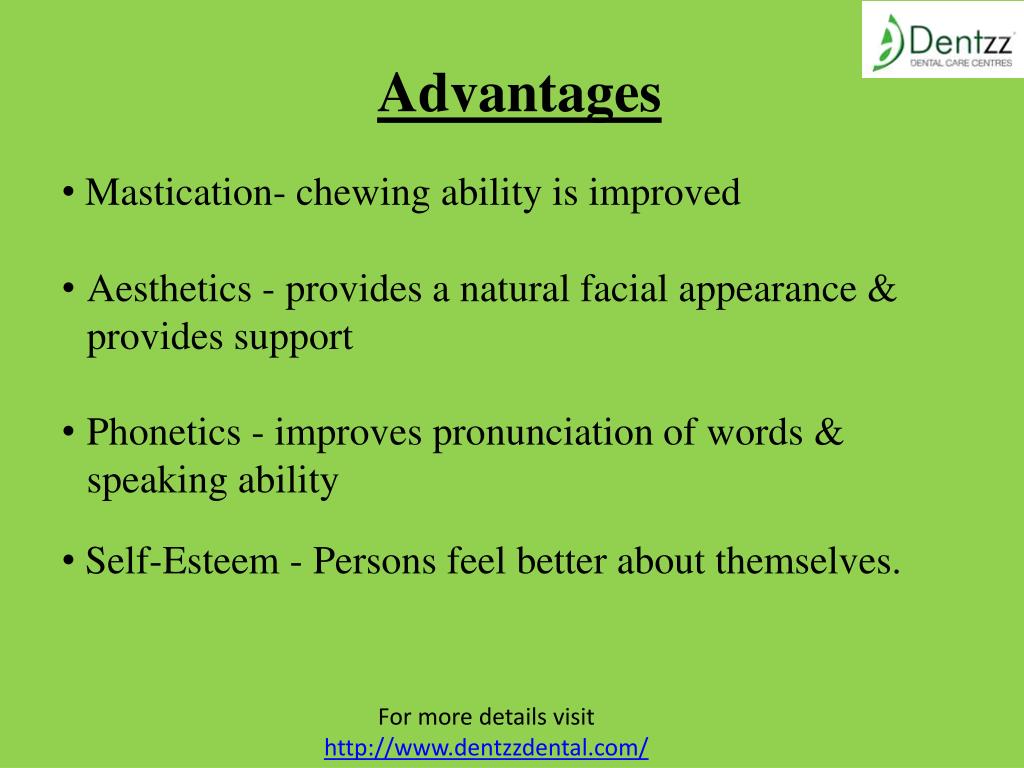 Dentzz
DENTAL CARE CENTRES

Advantages

• Mastication- chewing ability is improved

• Aesthetics - provides a natural facial appearance & provides support

• Phonetics - improves pronunciation of words & speaking ability

• Self-Esteem - Persons feel better about themselves.

For more details visit
http://www.dentzzdental.com/